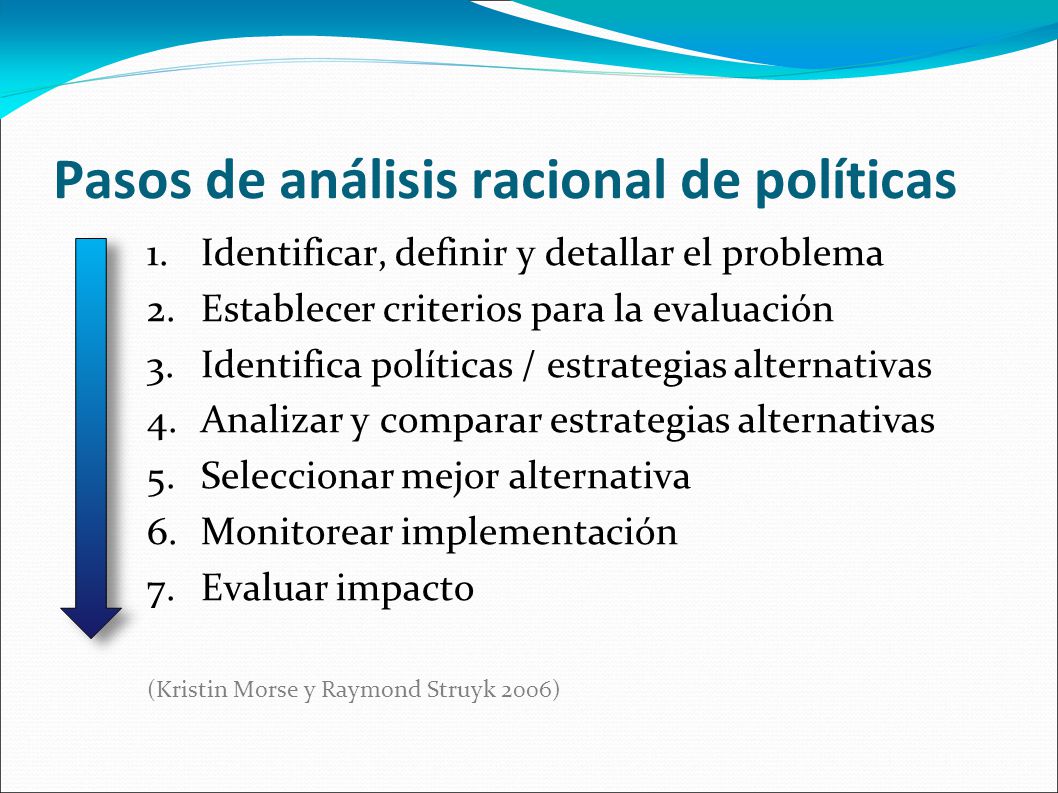 Pasos de análisis racional de políticas

1. Identificar, definir y detallar el problema
2. Establecer criterios para la evaluación
3. Identifica políticas / estrategias alternativas
4. Analizar y comparar estrategias alternativas
5. Seleccionar mejor alternativa
6. Monitorear implementación
7. Evaluar impacto

(Kristin Morse y Raymond Struyk 2006)